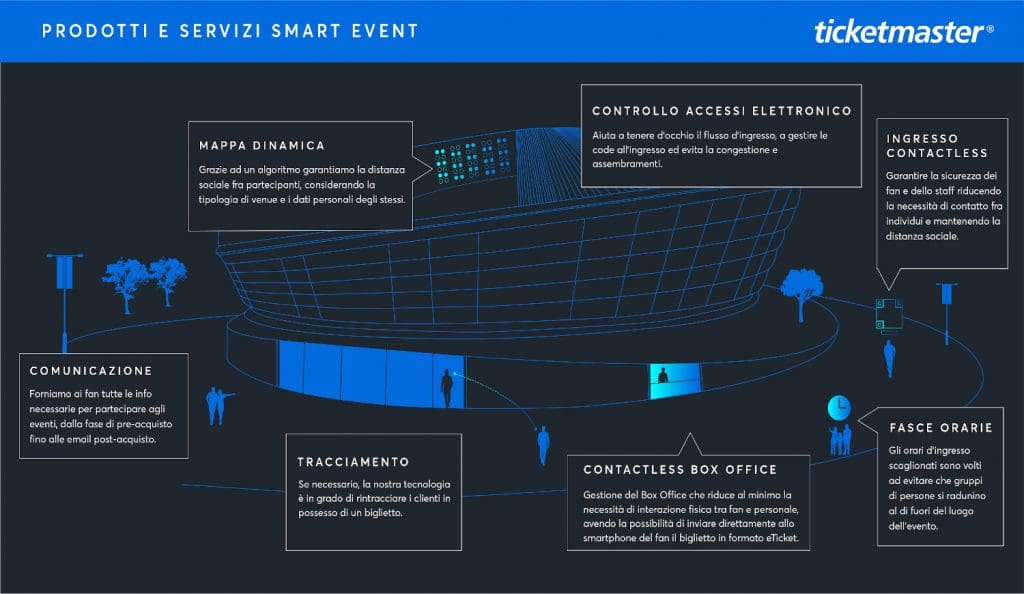 PRODOTTI E SERVIZI SMART EVENT

ticketmaster®

MAPPA DINAMICA

Grazie ad un algoritmo garantiamo la distanza sociale fra partecipanti, considerando la tipologia di venue e i dati personali degli stessi.

CONTROLLO ACCESSI ELETTRONICO

Aiuta a tenere d'occhio il flusso d'ingresso, a gestire le code all'ingresso ed evita la congestione e assembramenti.

INGRESSO CONTACTLESS

Garantire la sicurezza dei fan e dello staff riducendo la necessità di contatto fra individui e mantenendo la distanza sociale.

COMUNICAZIONE

Forniamo ai fan tutte le info necessarie per partecipare agli eventi, dalla fase di pre-acquisto fino alle email post-acquisto.

TRACCIAMENTO

Se necessario, la nostra tecnologia è in grado di rintracciare i clienti in possesso di un biglietto.

CONTACTLESS BOX OFFICE

Gestione del Box Office che riduce al minimo la necessità di interazione fisica tra fan e personale, avendo la possibilità di inviare direttamente allo smartphone del fan il biglietto in formato eTicket.

FASCE ORARIE

Gli orari d'ingresso scaglionati sono volti ad evitare che gruppi di persone si radunino al di fuori del luogo dell'evento.